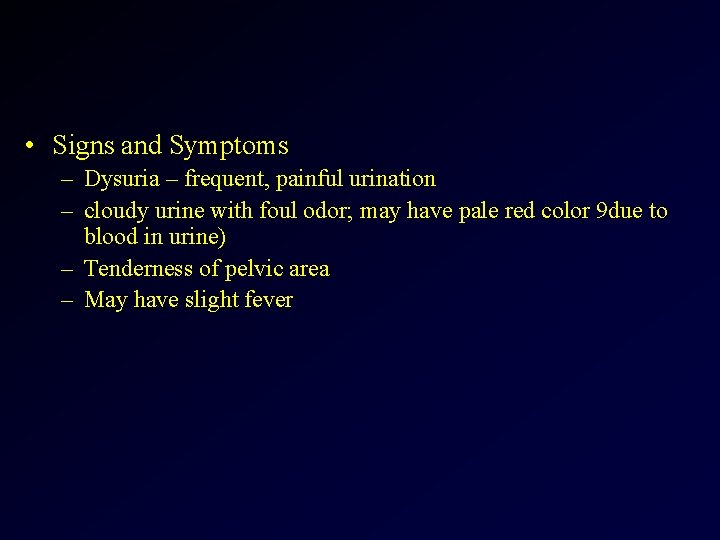 • Signs and Symptoms
– Dysuria – frequent, painful urination
– cloudy urine with foul odor; may have pale red color 9due to blood in urine)
– Tenderness of pelvic area
– May have slight fever